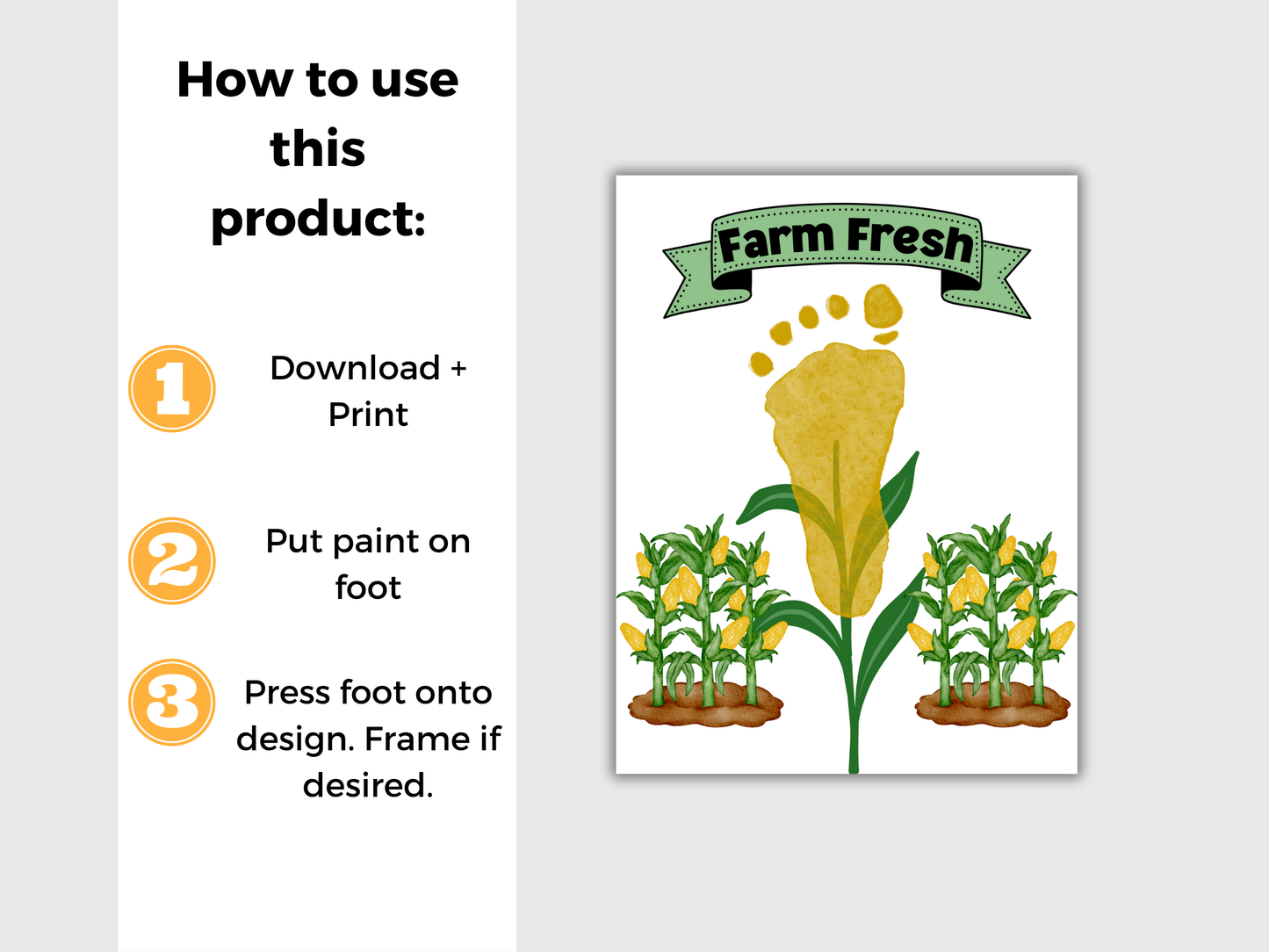 How to use this product:

1 Download + Print

2 Put paint on foot

3 Press foot onto design. Frame if desired.

Farm Fresh